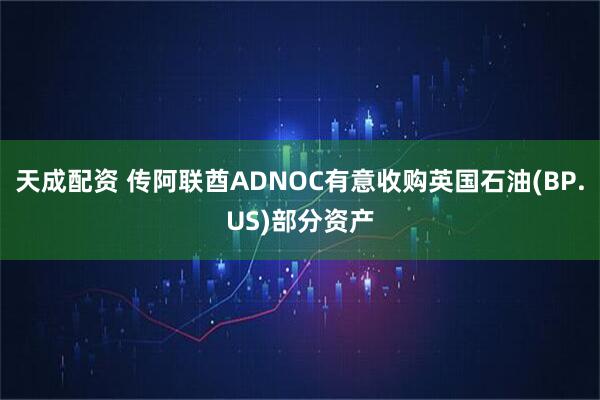 天成配资 传阿联酋ADNOC有意收购英国石油(BP.US)部分资产